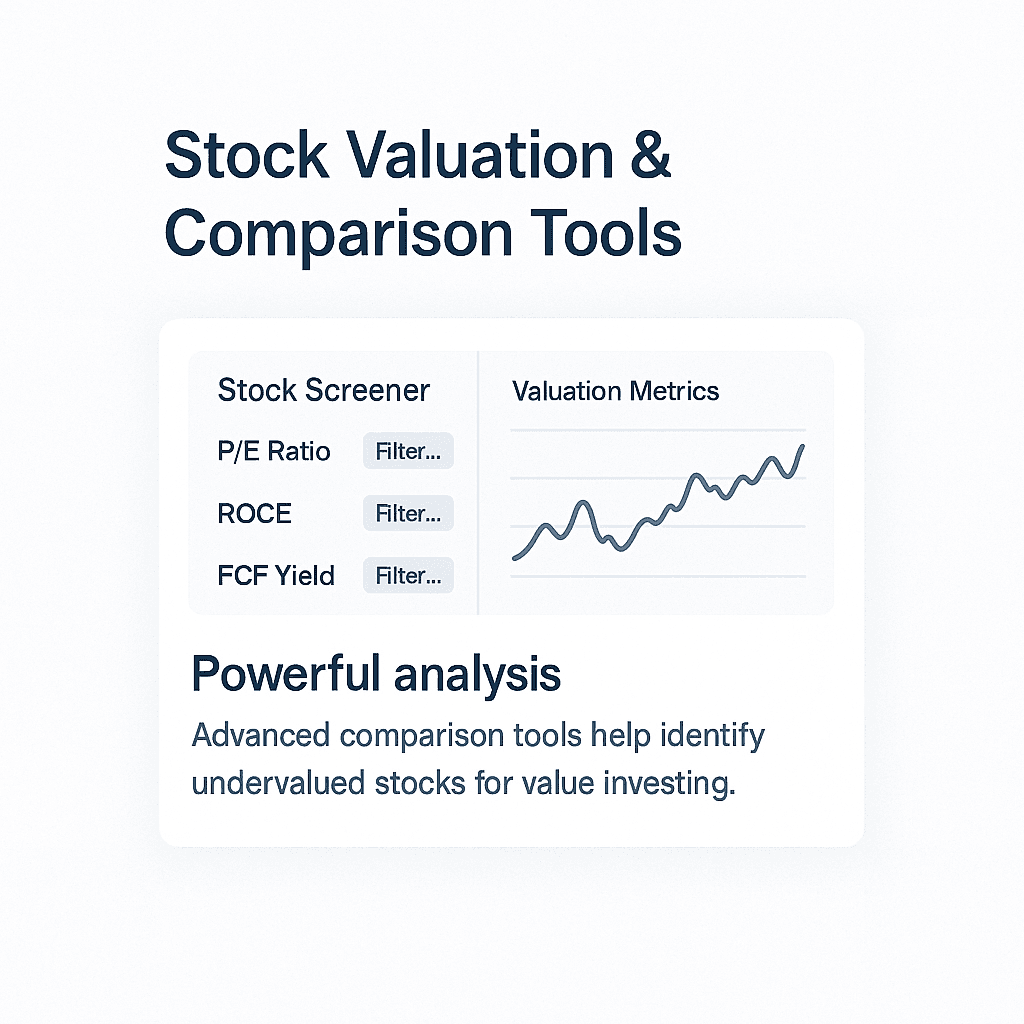 Stock Valuation & Comparison Tools

Stock Screener

P/E Ratio Filter...

ROCE Filter...

FCF Yield Filter...

Valuation Metrics

Powerful analysis

Advanced comparison tools help identify undervalued stocks for value investing.